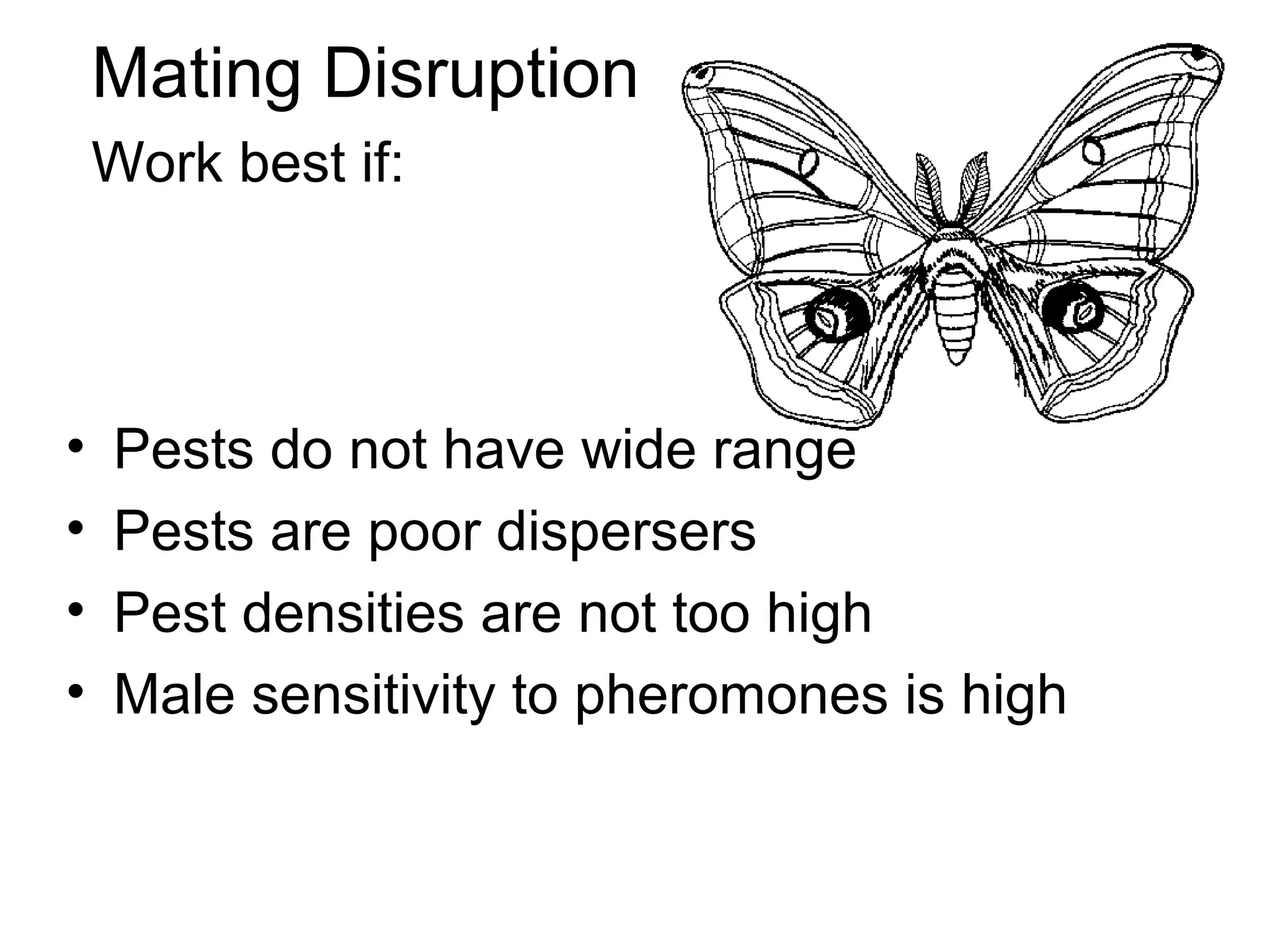 Mating Disruption
Work best if:

• Pests do not have wide range
• Pests are poor dispersers
• Pest densities are not too high
• Male sensitivity to pheromones is high